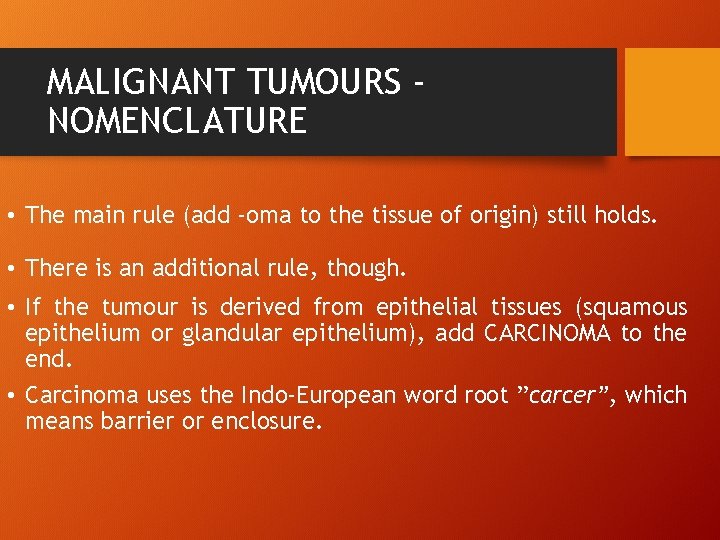 MALIGNANT TUMOURS - NOMENCLATURE

• The main rule (add -oma to the tissue of origin) still holds.

• There is an additional rule, though.

• If the tumour is derived from epithelial tissues (squamous epithelium or glandular epithelium), add CARCINOMA to the end.

• Carcinoma uses the Indo-European word root ”carcer”, which means barrier or enclosure.